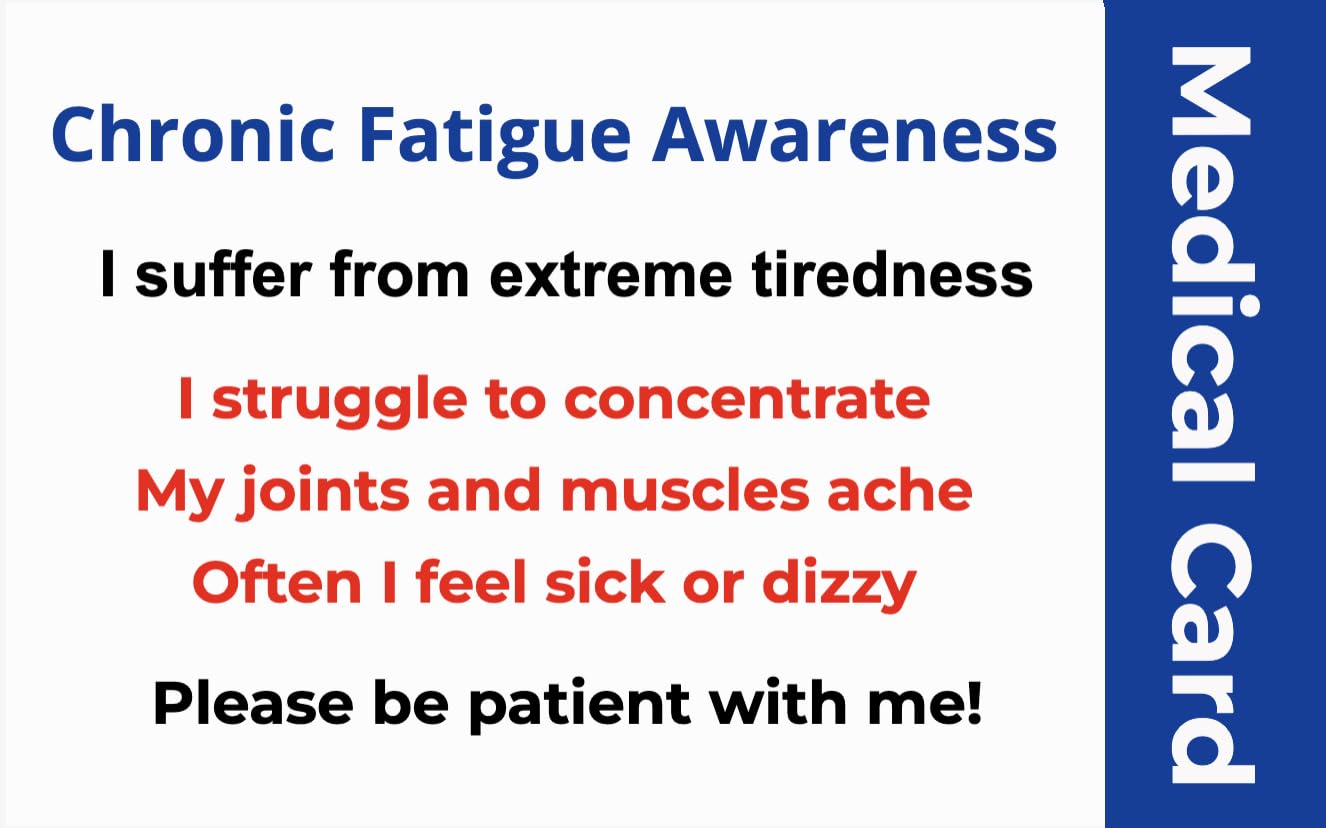 Chronic Fatigue Awareness

I suffer from extreme tiredness

I struggle to concentrate
My joints and muscles ache
Often I feel sick or dizzy

Please be patient with me!

Medical Card